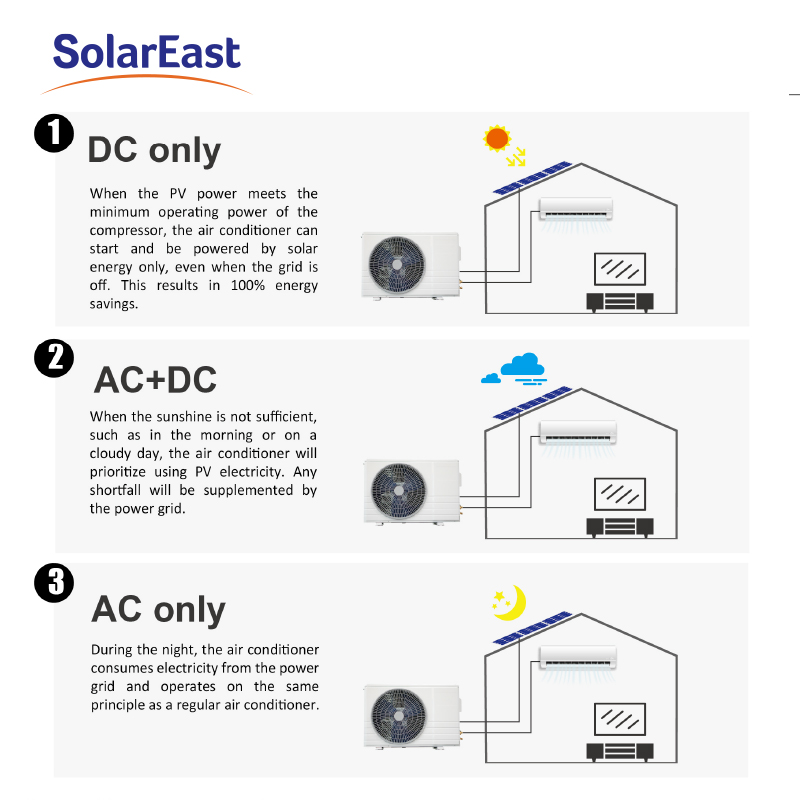 SolarEast

1 DC only

When the PV power meets the minimum operating power of the compressor, the air conditioner can start and be powered by solar energy only, even when the grid is off. This results in 100% energy savings.

2 AC+DC

When the sunshine is not sufficient, such as in the morning or on a cloudy day, the air conditioner will prioritize using PV electricity. Any shortfall will be supplemented by the power grid.

3 AC only

During the night, the air conditioner consumes electricity from the power grid and operates on the same principle as a regular air conditioner.